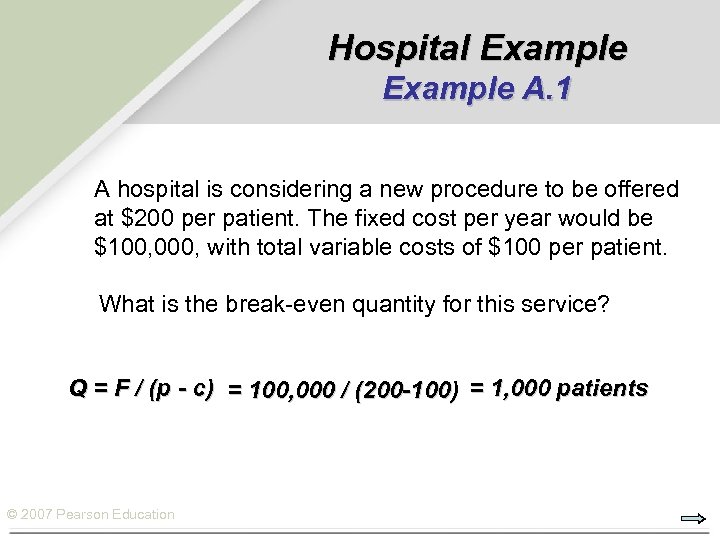 Hospital Example
Example A.1

A hospital is considering a new procedure to be offered at \$200 per patient. The fixed cost per year would be \$100,000, with total variable costs of \$100 per patient.

What is the break-even quantity for this service?

$Q = F / (p - c) = 100,000 / (200-100) = 1,000$ patients

© 2007 Pearson Education